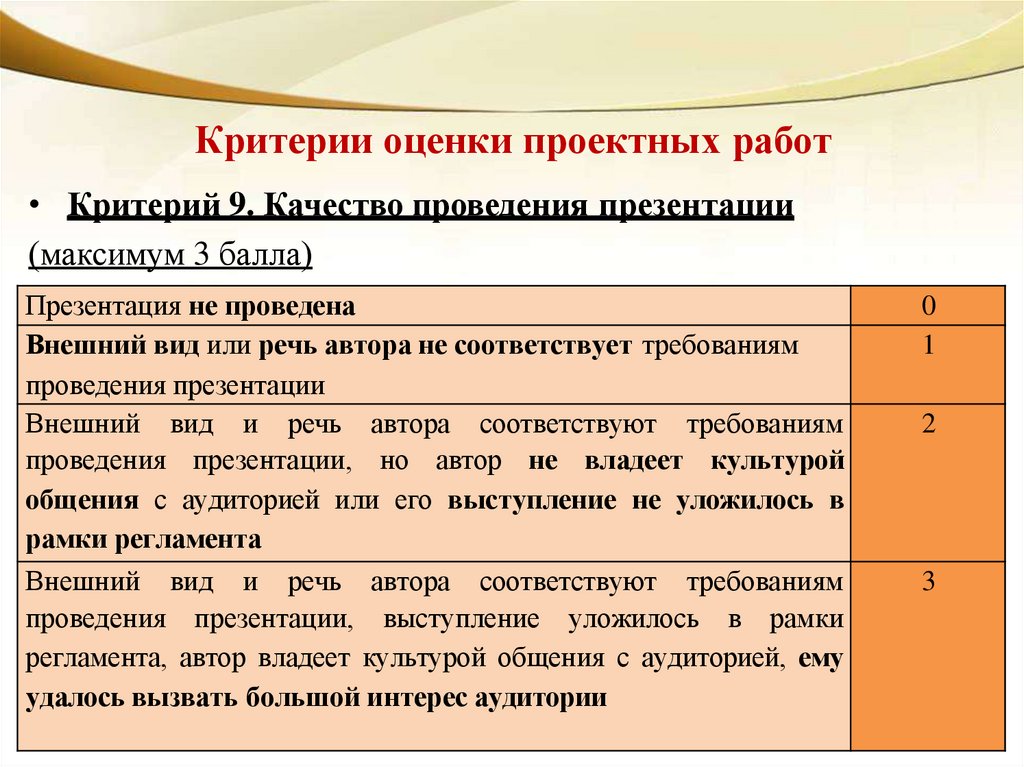 Критерии оценки проектных работ

• Критерий 9. Качество проведения презентации (максимум 3 балла)

| | |
|---|---|
| Презентация не проведена | 0 |
| Внешний вид или речь автора не соответствует требованиям проведения презентации | 1 |
| Внешний вид и речь автора соответствуют требованиям проведения презентации, но автор не владеет культурой общения с аудиторией или его выступление не уложилось в рамки регламента | 2 |
| Внешний вид и речь автора соответствуют требованиям проведения презентации, выступление уложилось в рамки регламента, автор владеет культурой общения с аудиторией, ему удалось вызвать большой интерес аудитории | 3 |